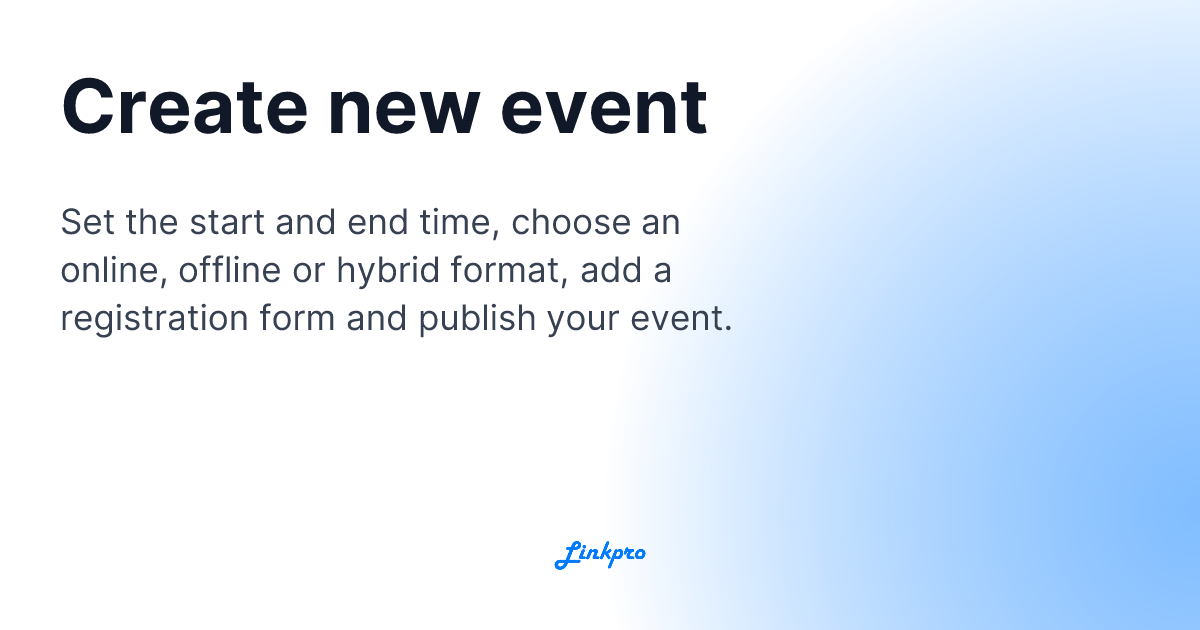 Create new event

Set the start and end time, choose an online, offline or hybrid format, add a registration form and publish your event.

Linkpro